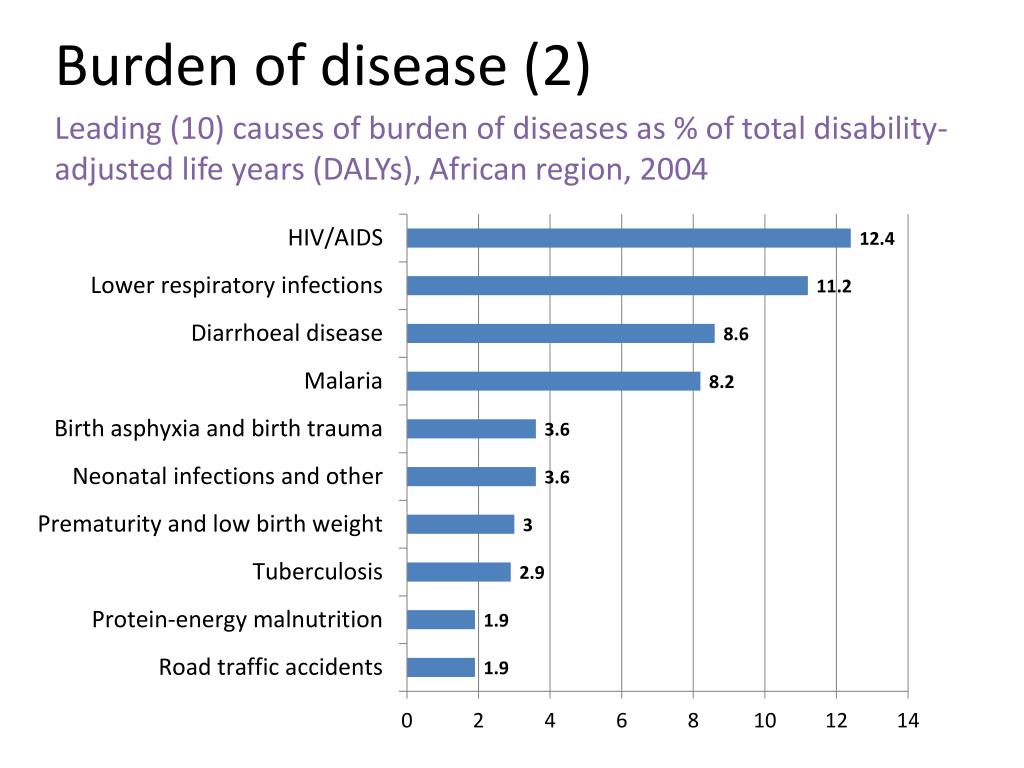 Burden of disease (2)

Leading (10) causes of burden of diseases as % of total disability-adjusted life years (DALYs), African region, 2004

HIV/AIDS 12.4
Lower respiratory infections 11.2
Diarrhoeal disease 8.6
Malaria 8.2
Birth asphyxia and birth trauma 3.6
Neonatal infections and other 3.6
Prematurity and low birth weight 3
Tuberculosis 2.9
Protein-energy malnutrition 1.9
Road traffic accidents 1.9

0 2 4 6 8 10 12 14